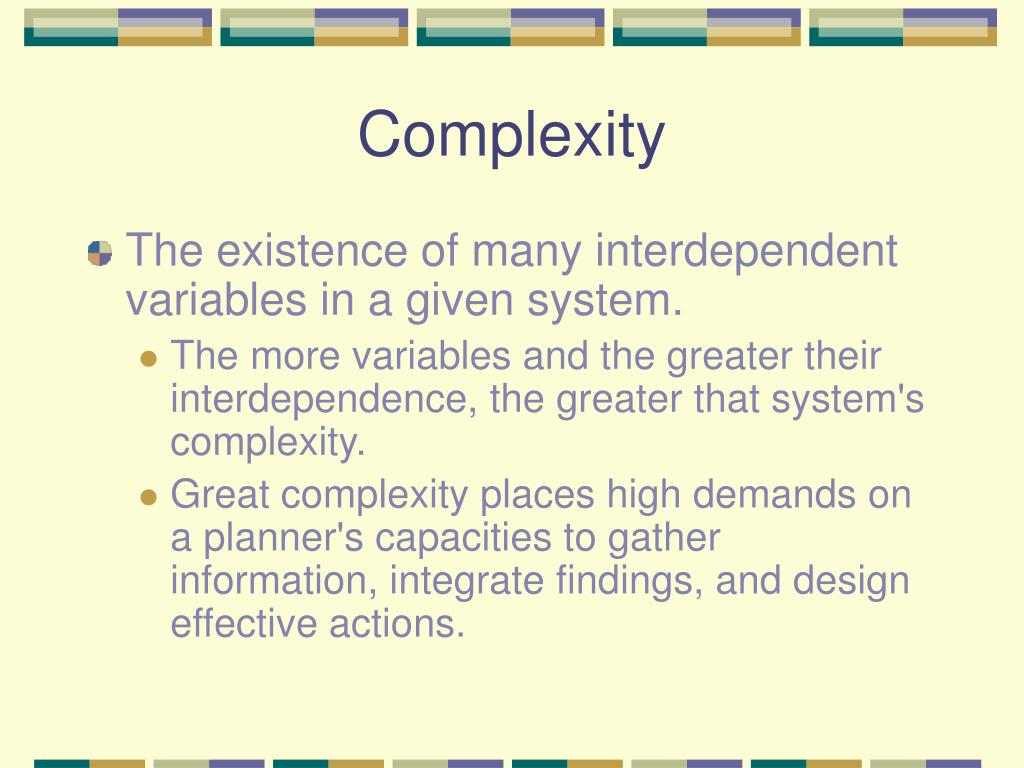 Complexity

The existence of many interdependent variables in a given system.

The more variables and the greater their interdependence, the greater that system's complexity.

Great complexity places high demands on a planner's capacities to gather information, integrate findings, and design effective actions.